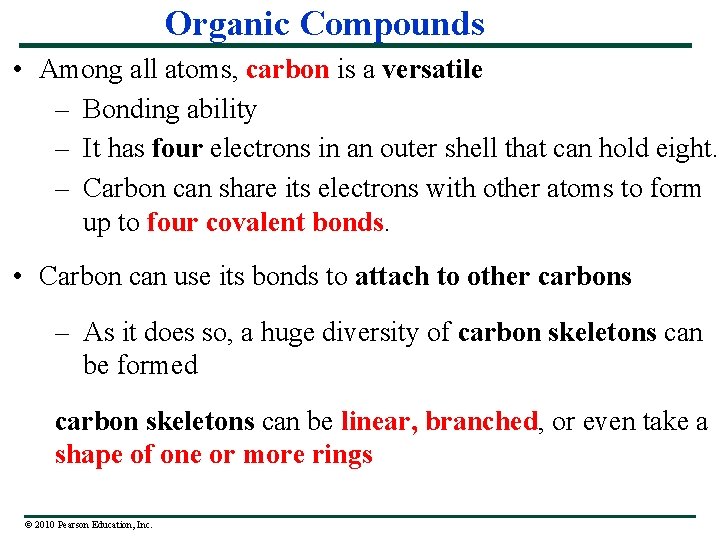 Organic Compounds

• Among all atoms, carbon is a versatile
– Bonding ability
– It has four electrons in an outer shell that can hold eight.
– Carbon can share its electrons with other atoms to form up to four covalent bonds.

• Carbon can use its bonds to attach to other carbons

– As it does so, a huge diversity of carbon skeletons can be formed

carbon skeletons can be linear, branched, or even take a shape of one or more rings

© 2010 Pearson Education, Inc.